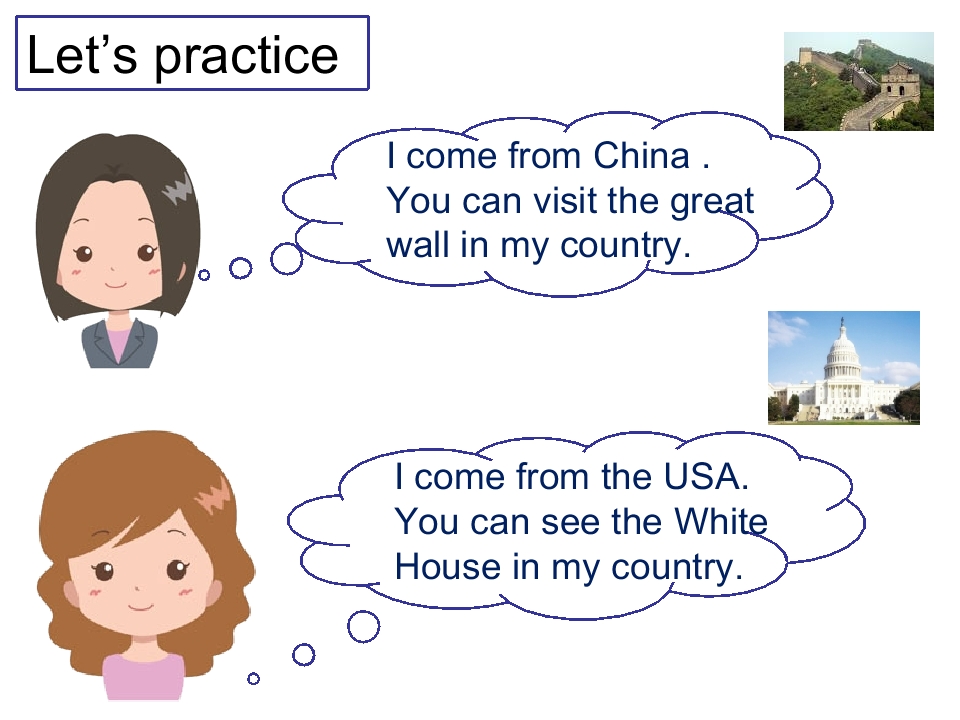 Let’s practice

I come from China . You can visit the great wall in my country.

I come from the USA. You can see the White House in my country.